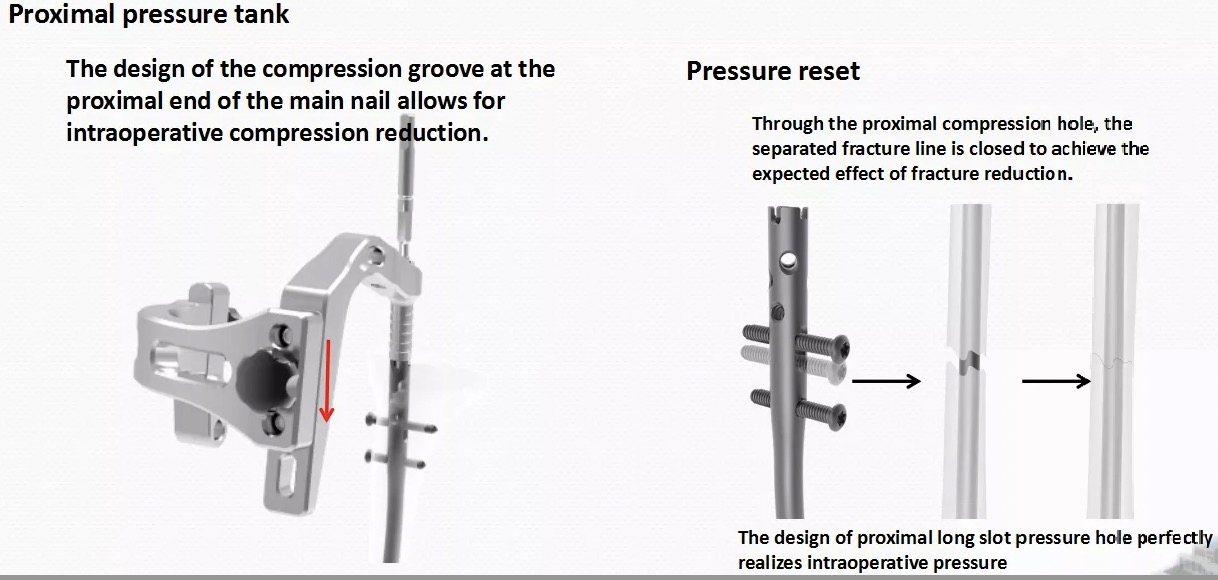 Proximal pressure tank

The design of the compression groove at the proximal end of the main nail allows for intraoperative compression reduction.

Pressure reset

Through the proximal compression hole, the separated fracture line is closed to achieve the expected effect of fracture reduction.

The design of proximal long slot pressure hole perfectly realizes intraoperative pressure